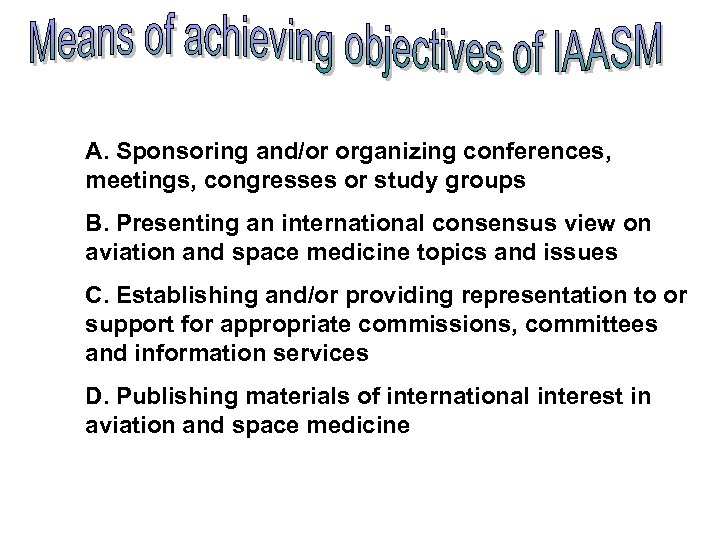 Means of achieving objectives of IAASM

A. Sponsoring and/or organizing conferences, meetings, congresses or study groups

B. Presenting an international consensus view on aviation and space medicine topics and issues

C. Establishing and/or providing representation to or support for appropriate commissions, committees and information services

D. Publishing materials of international interest in aviation and space medicine